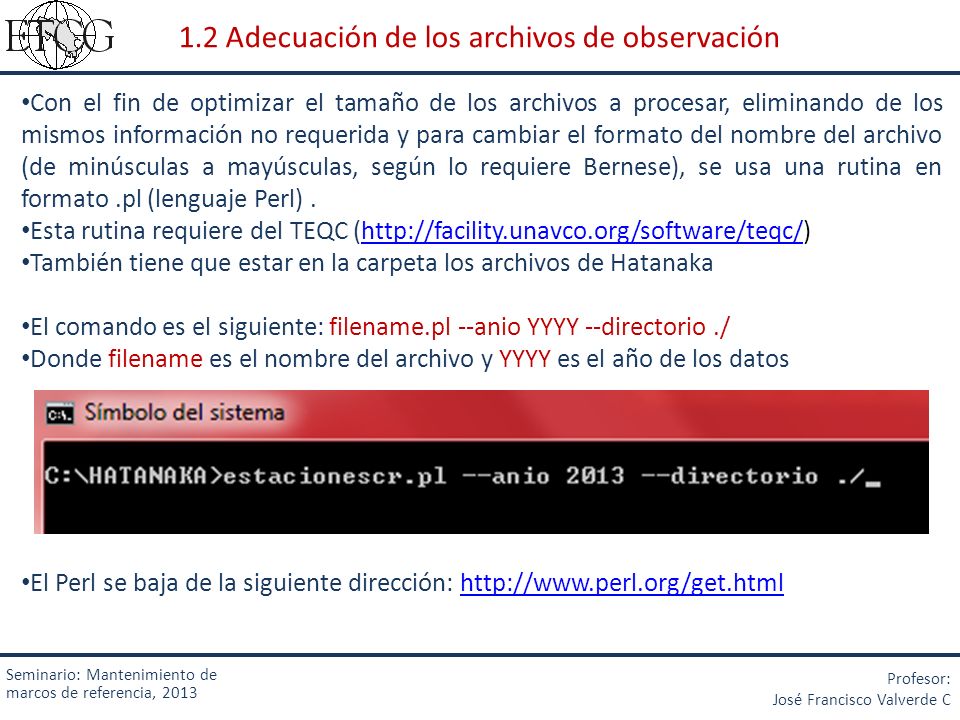 ETCG

1.2 Adecuación de los archivos de observación

•Con el fin de optimizar el tamaño de los archivos a procesar, eliminando de los mismos información no requerida y para cambiar el formato del nombre del archivo (de minúsculas a mayúsculas, según lo requiere Bernese), se usa una rutina en formato .pl (lenguaje Perl) .
•Esta rutina requiere del TEQC (http://facility.unavco.org/software/teqc/)
•También tiene que estar en la carpeta los archivos de Hatanaka

•El comando es el siguiente: filename.pl --anio YYYY --directorio ./
•Donde filename es el nombre del archivo y YYYY es el año de los datos

Símbolo del sistema

C:\HATANAKA>estacionescr.pl --anio 2013 --directorio ./_

•El Perl se baja de la siguiente dirección: http://www.perl.org/get.html

Seminario: Mantenimiento de marcos de referencia, 2013

Profesor:
José Francisco Valverde C